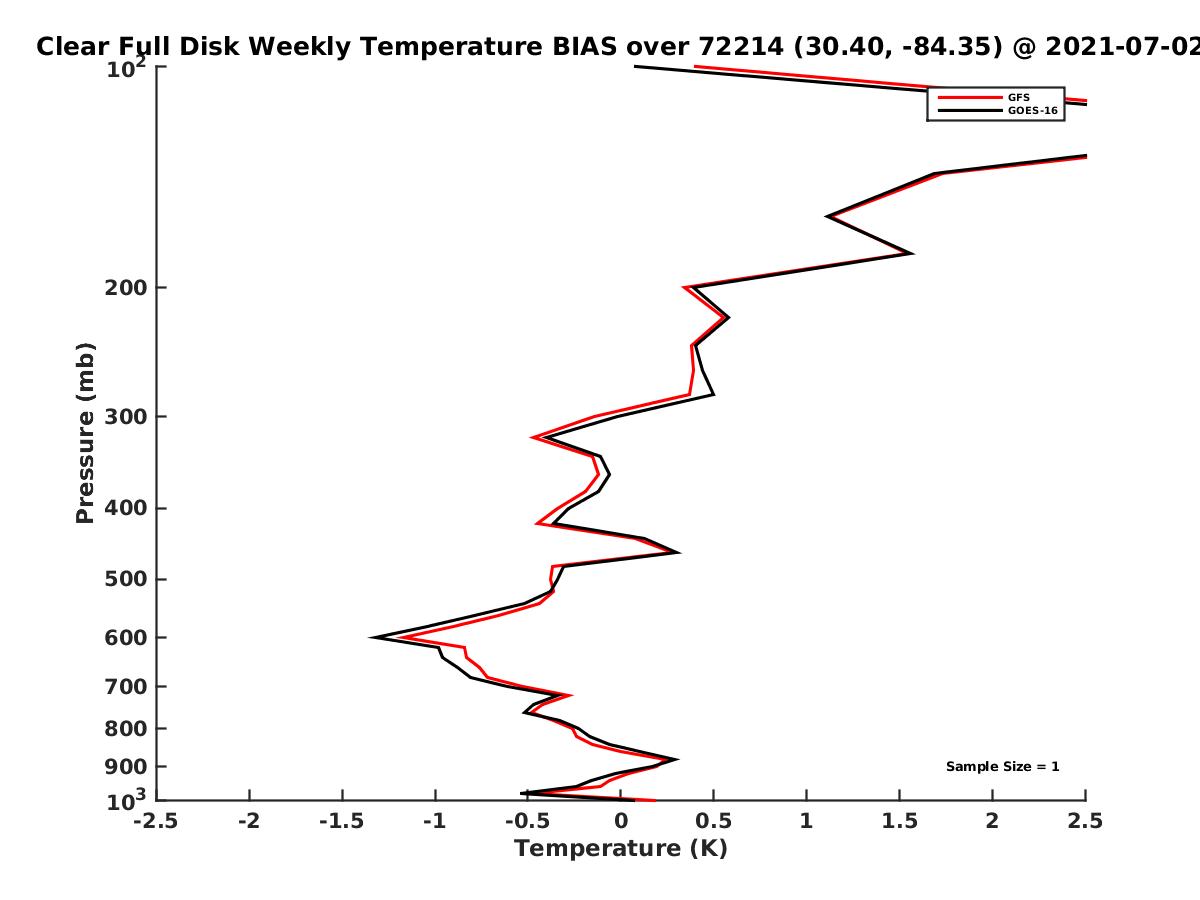 Clear Full Disk Weekly Temperature BIAS over 72214 (30.40, -84.35) @ 2021-07-02

GFS
GOES-16

Pressure (mb)

$10^2$
200
300
400
500
600
700
800
900
$10^3$

Sample Size = 1

-2.5
-2
-1.5
-1
-0.5
0
0.5
1
1.5
2
2.5
Temperature (K)